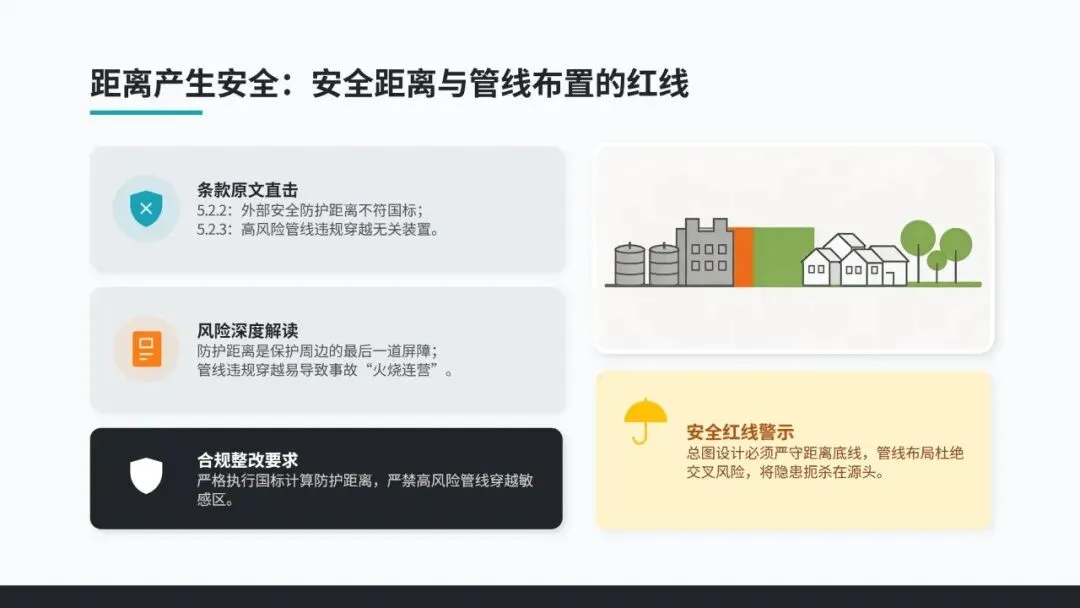 距离产生安全：安全距离与管线布置的红线

条款原文直击
5.2.2：外部安全防护距离不符国标；
5.2.3：高风险管线违规穿越无关装置。

风险深度解读
防护距离是保护周边的最后一道屏障；
管线违规穿越易导致事故“火烧连营”。

合规整改要求
严格执行国标计算防护距离，严禁高风险管线穿越敏感区。

安全红线警示
总图设计必须严守距离底线，管线布局杜绝交叉风险，将隐患扼杀在源头。